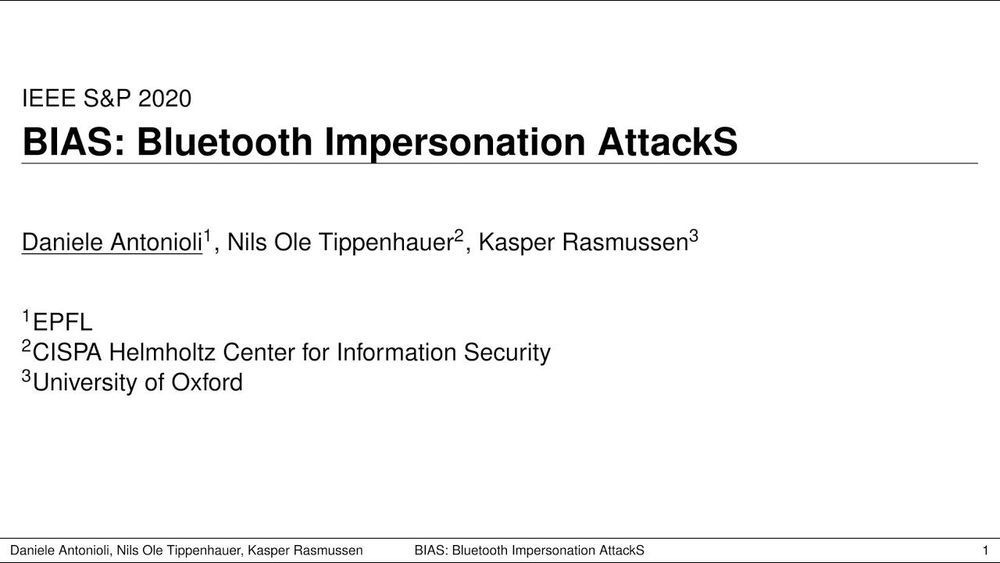 IEEE S&P 2020

BIAS: Bluetooth Impersonation AttackS

Daniele Antonioli$^1$, Nils Ole Tippenhauer$^2$, Kasper Rasmussen$^3$

$^1$EPFL
$^2$CISPA Helmholtz Center for Information Security
$^3$University of Oxford

Daniele Antonioli, Nils Ole Tippenhauer, Kasper Rasmussen BIAS: Bluetooth Impersonation AttackS 1